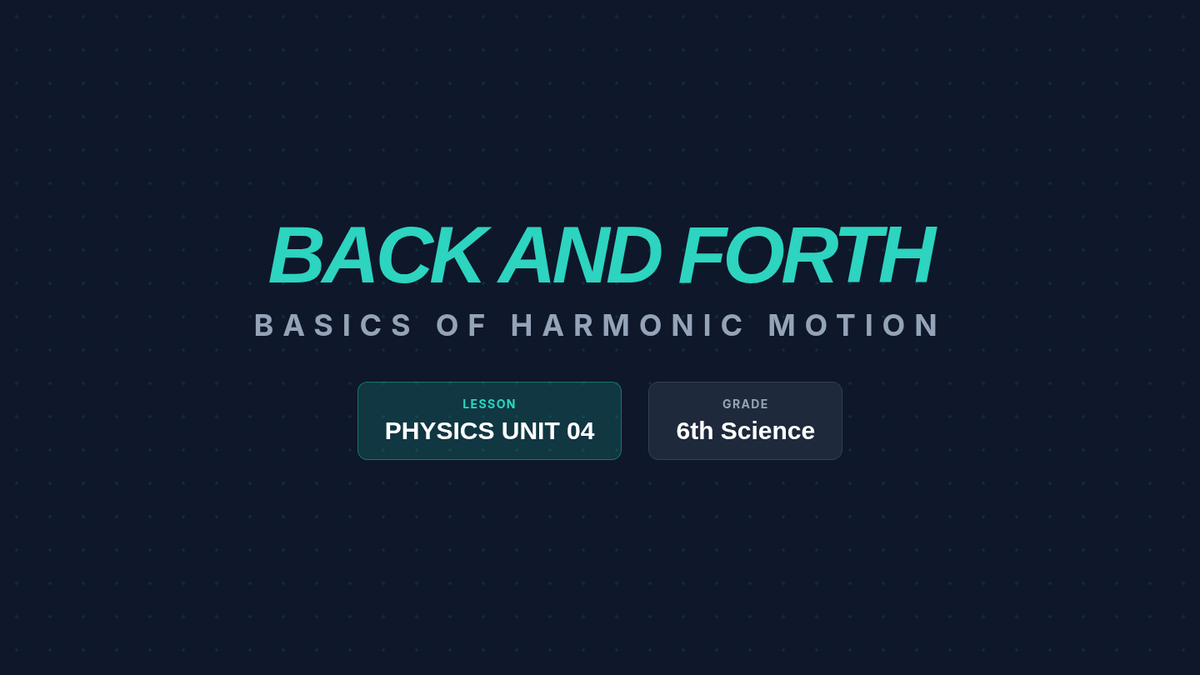 BACK AND FORTH

BASICS OF HARMONIC MOTION

LESSON
PHYSICS UNIT 04

GRADE
6th Science